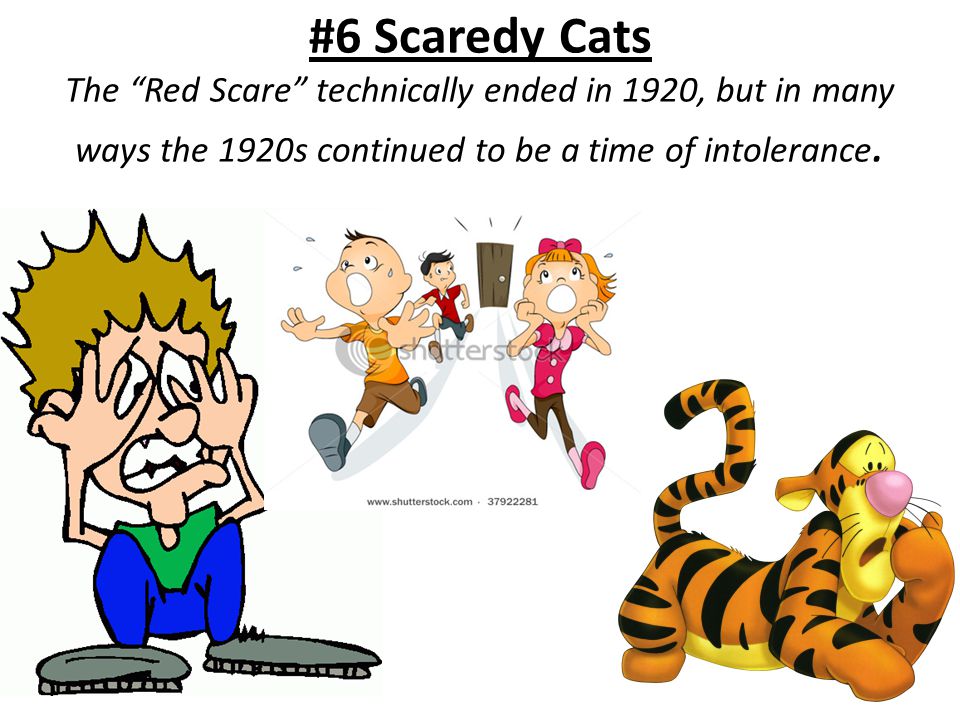 #6 Scaredy Cats

The “Red Scare” technically ended in 1920, but in many ways the 1920s continued to be a time of intolerance.

shutterstock

www.shutterstock.com · 37922281